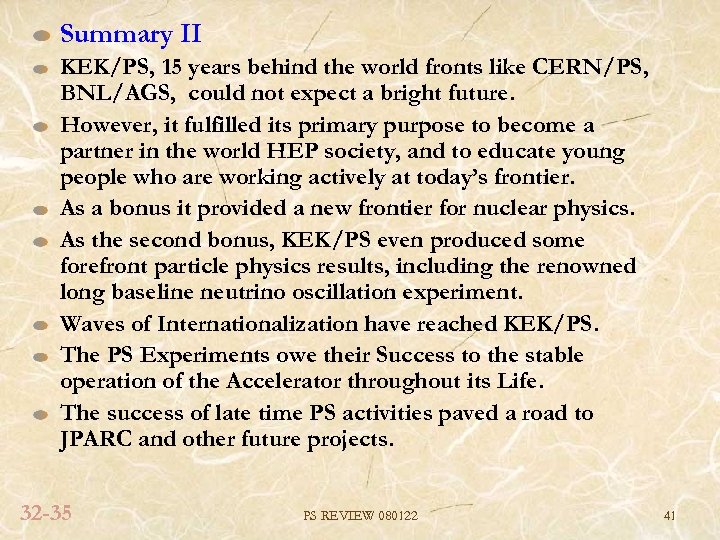 Summary II

KEK/PS, 15 years behind the world fronts like CERN/PS, BNL/AGS, could not expect a bright future.

However, it fulfilled its primary purpose to become a partner in the world HEP society, and to educate young people who are working actively at today's frontier.

As a bonus it provided a new frontier for nuclear physics.

As the second bonus, KEK/PS even produced some forefront particle physics results, including the renowned long baseline neutrino oscillation experiment.

Waves of Internationalization have reached KEK/PS.

The PS Experiments owe their Success to the stable operation of the Accelerator throughout its Life.

The success of late time PS activities paved a road to JPARC and other future projects.

32-35

PS REVIEW 080122

41